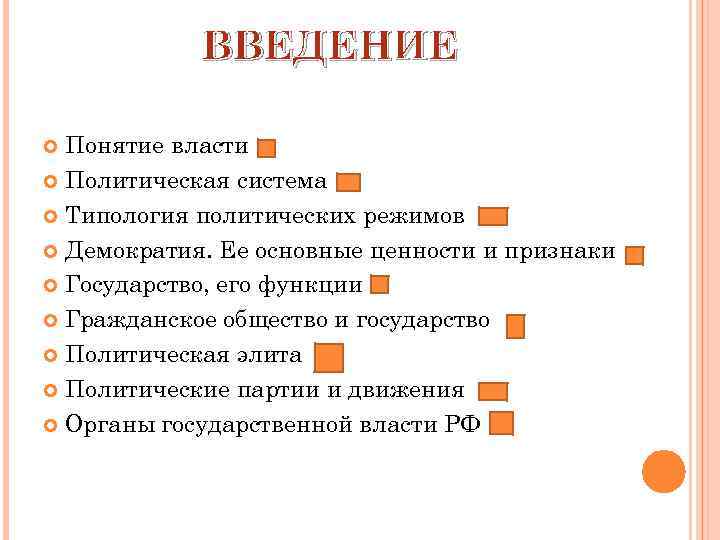 ВВЕДЕНИЕ

Понятие власти
Политическая система
Типология политических режимов
Демократия. Ее основные ценности и признаки
Государство, его функции
Гражданское общество и государство
Политическая элита
Политические партии и движения
Органы государственной власти РФ